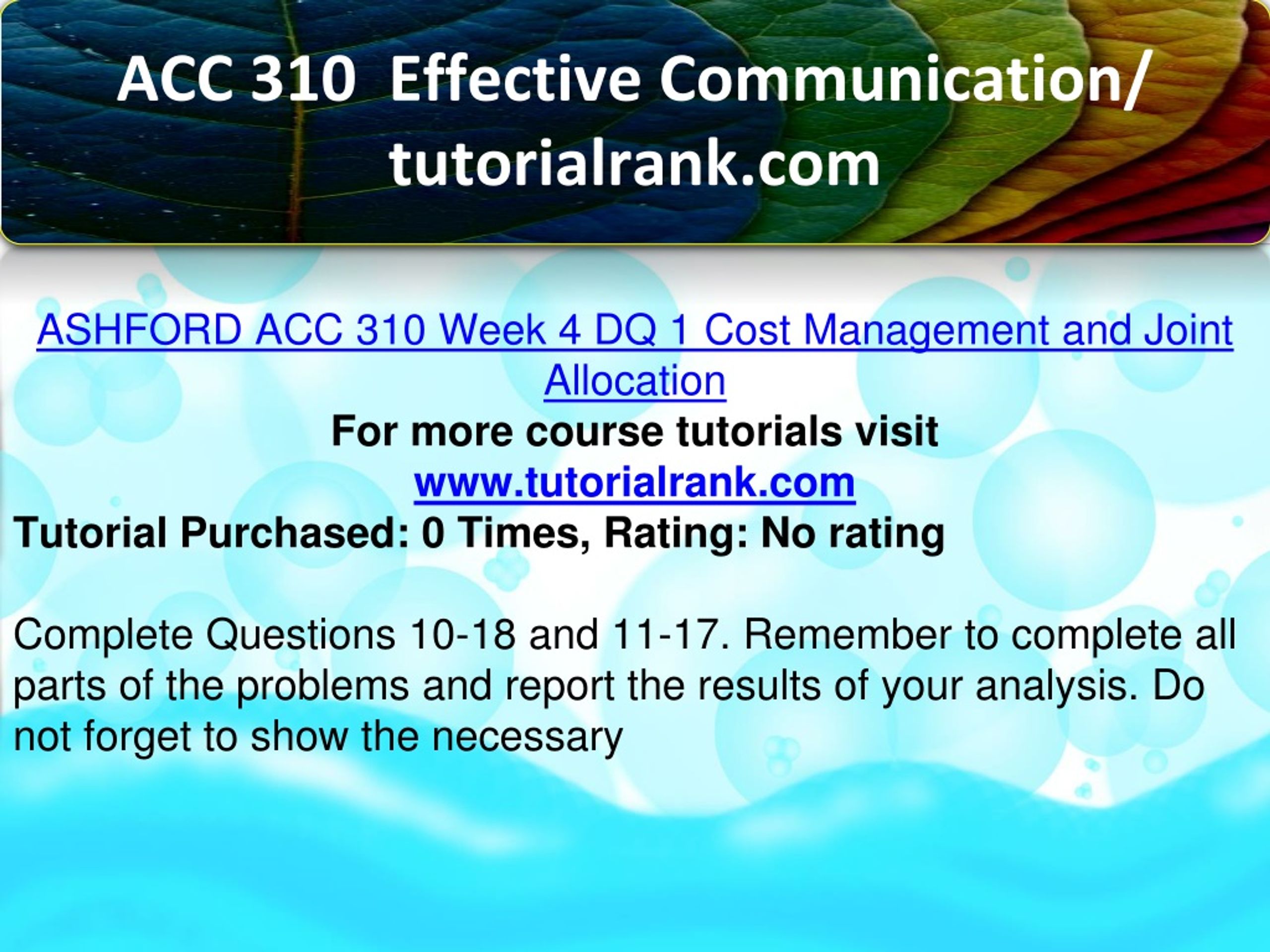 ACC 310 Effective Communication/ tutorialrank.com

ASHFORD ACC 310 Week 4 DQ 1 Cost Management and Joint Allocation

For more course tutorials visit

www.tutorialrank.com

Tutorial Purchased: 0 Times, Rating: No rating

Complete Questions 10-18 and 11-17. Remember to complete all parts of the problems and report the results of your analysis. Do not forget to show the necessary